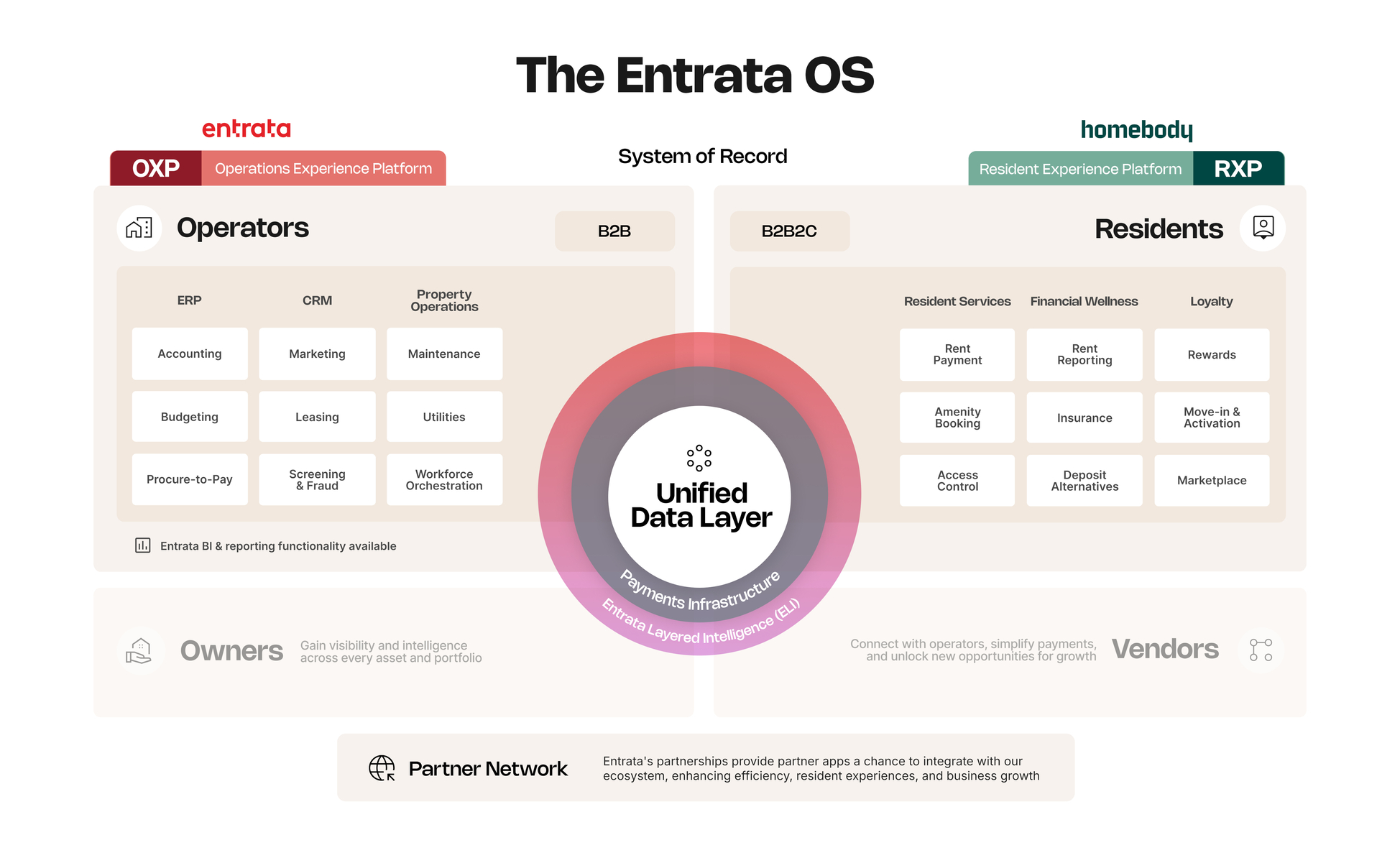 The Entrata OS

entrata

OXP Operations Experience Platform

System of Record

homebody

Resident Experience Platform RXP

Operators

B2B

| ERP | CRM | Property Operations |
|---|---|---|
| Accounting | Marketing | Maintenance |
| Budgeting | Leasing | Utilities |
| Procure-to-Pay | Screening & Fraud | Workforce Orchestration |

Entrata BI & reporting functionality available

B2B2C

Residents

| Resident Services | Financial Wellness | Loyalty |
|---|---|---|
| Rent Payment | Rent Reporting | Rewards |
| Amenity Booking | Insurance | Move-in & Activation |
| Access Control | Deposit Alternatives | Marketplace |

Unified Data Layer

Payments Infrastructure

Entrata Layered Intelligence (ELI)

Owners Gain visibility and intelligence across every asset and portfolio

Connect with operators, simplify payments, and unlock new opportunities for growth Vendors

Partner Network Entrata's partnerships provide partner apps a chance to integrate with our ecosystem, enhancing efficiency, resident experiences, and business growth